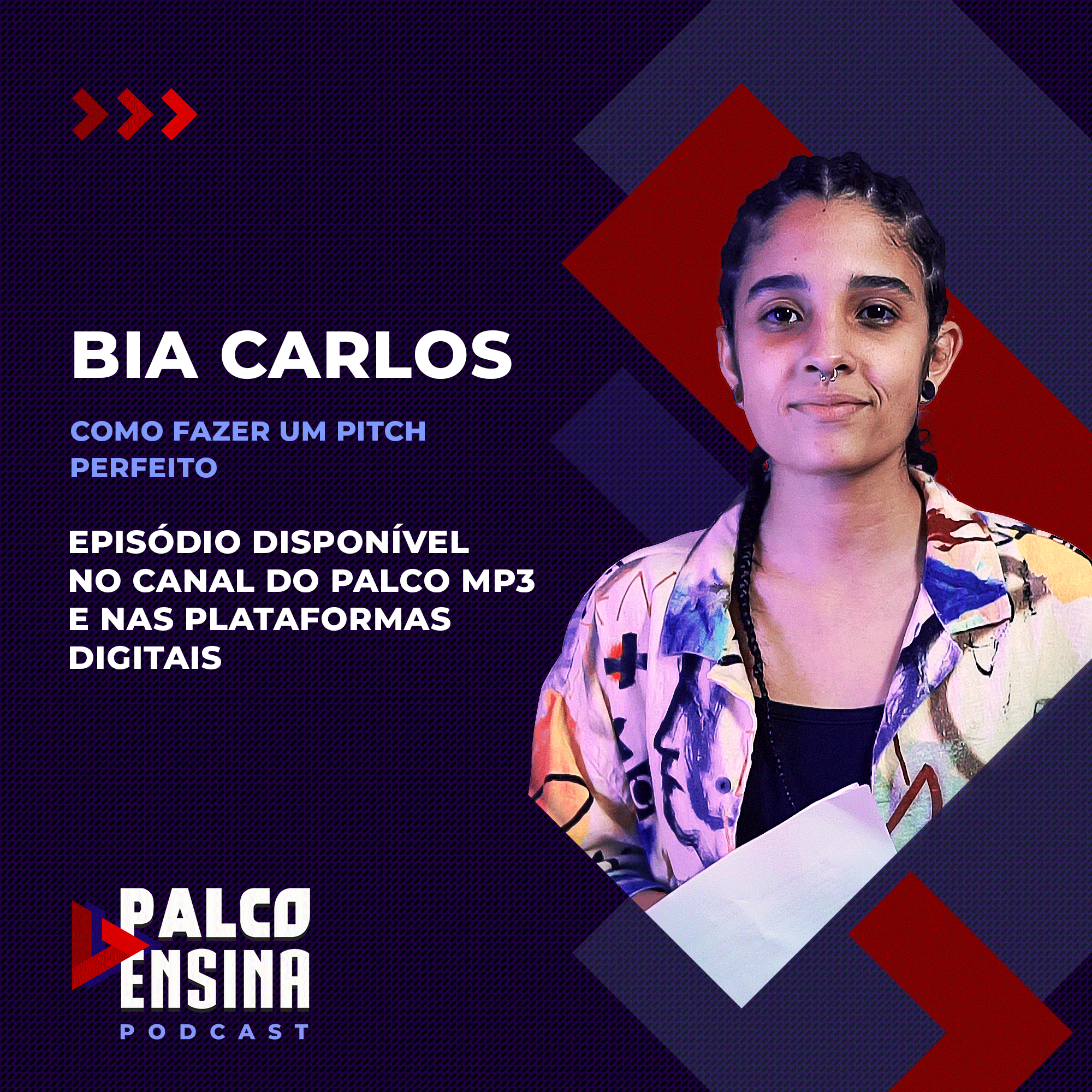 BIA CARLOS

COMO FAZER UM PITCH PERFEITO

EPISÓDIO DISPONÍVEL NO CANAL DO PALCO MP3 E NAS PLATAFORMAS DIGITAIS

PALCO ENSINA PODCAST